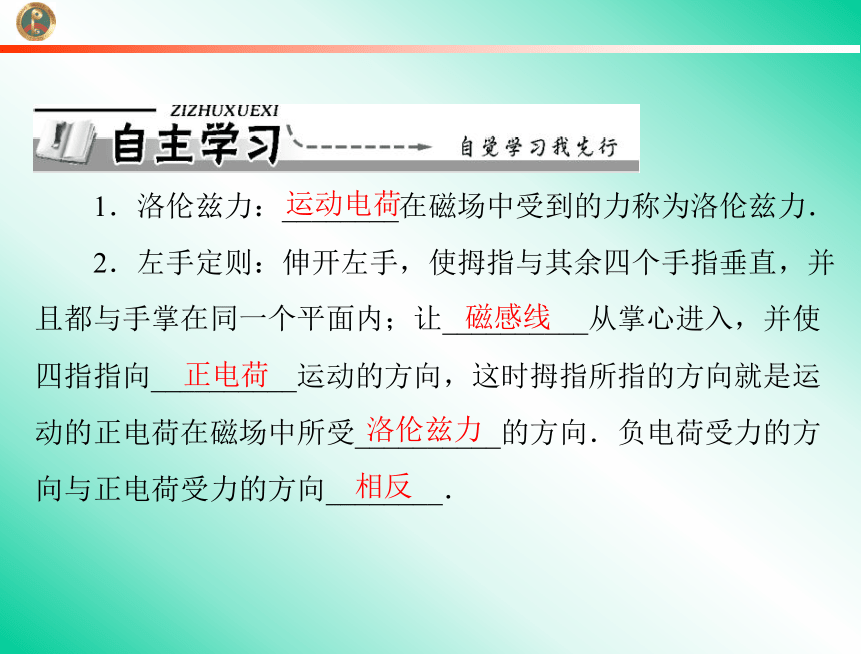 ZIZHUXUEXI
自主学习
自觉学习我先行

1．洛伦兹力：运动电荷在磁场中受到的力称为洛伦兹力．

2．左手定则：伸开左手，使拇指与其余四个手指垂直，并且都与手掌在同一个平面内；让磁感线从掌心进入，并使四指指向正电荷运动的方向，这时拇指所指的方向就是运动的正电荷在磁场中所受洛伦兹力的方向．负电荷受力的方向与正电荷受力的方向相反．